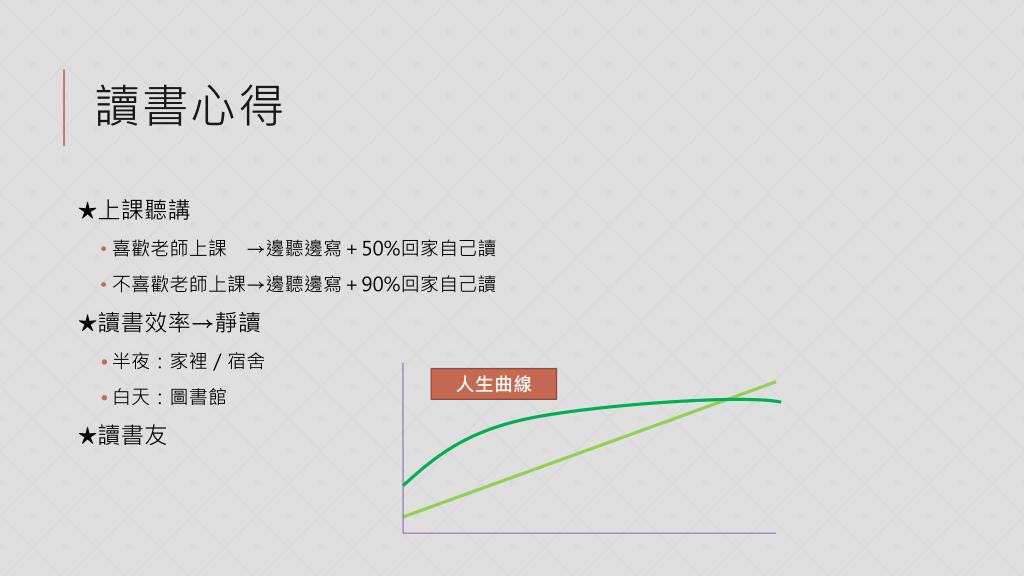 讀書心得

★上課聽講

• 喜歡老師上課 →邊聽邊寫 + 50%回家自己讀
• 不喜歡老師上課→邊聽邊寫 + 90%回家自己讀

★讀書效率→靜讀

• 半夜：家裡 / 宿舍
• 白天：圖書館

★讀書友

人生曲線